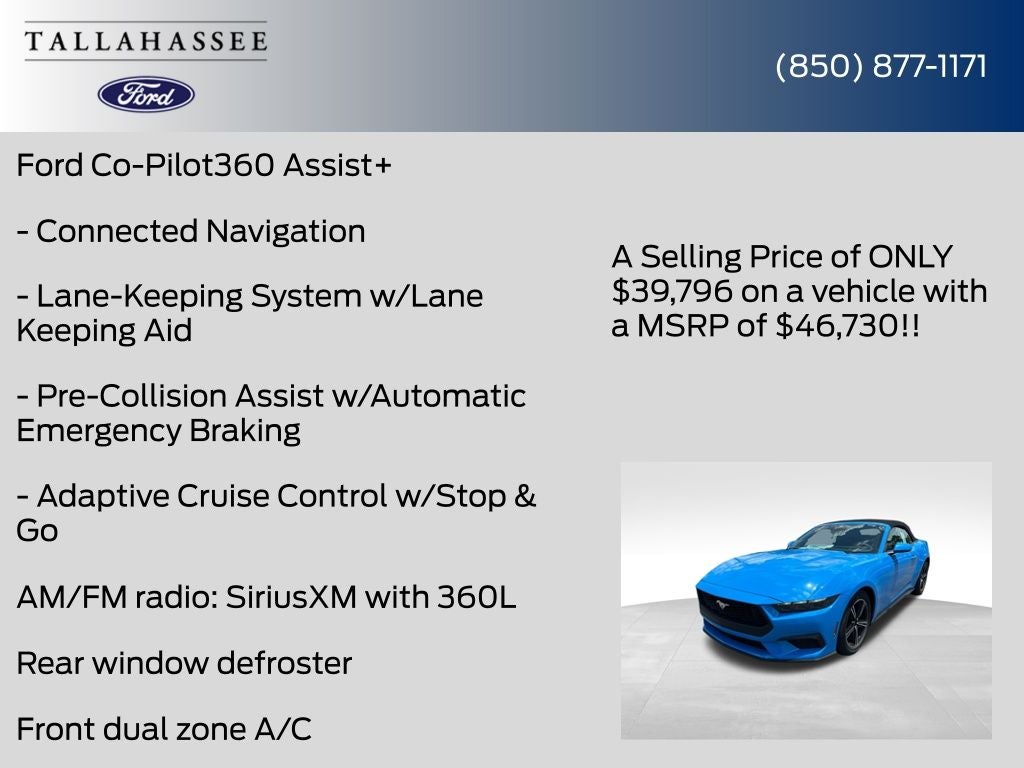 TALLAHASSEE

Ford

(850) 877-1171

Ford Co-Pilot360 Assist+

- Connected Navigation

- Lane-Keeping System w/Lane Keeping Aid

- Pre-Collision Assist w/Automatic Emergency Braking

- Adaptive Cruise Control w/Stop & Go

AM/FM radio: SiriusXM with 360L

Rear window defroster

Front dual zone A/C

A Selling Price of ONLY $39,796 on a vehicle with a MSRP of $46,730!!